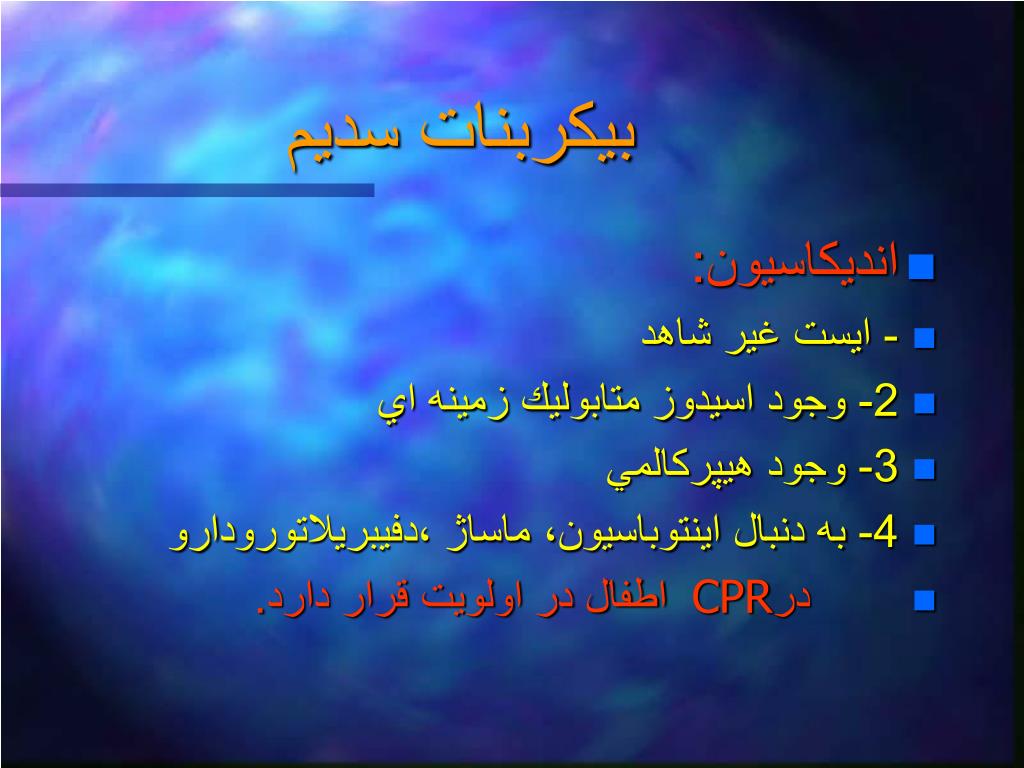 بيكربنات سديم

انديكاسيون:

- ايست غير شاهد

2- وجود اسيدوز متابوليك زمينه اي

3- وجود هيپركالمي

4- به دنبال اينتوباسيون، ماساژ ،دفيبريلاتورودارو

درCPR اطفال در اولويت قرار دارد.